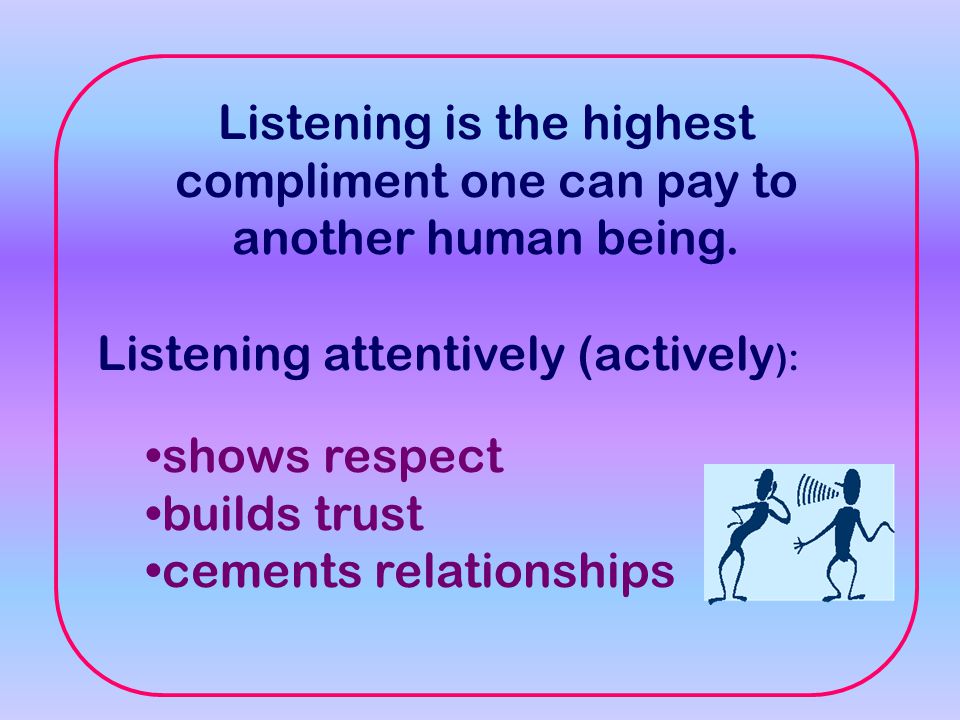 Listening is the highest compliment one can pay to another human being.

Listening attentively (actively):

•shows respect
•builds trust
•cements relationships